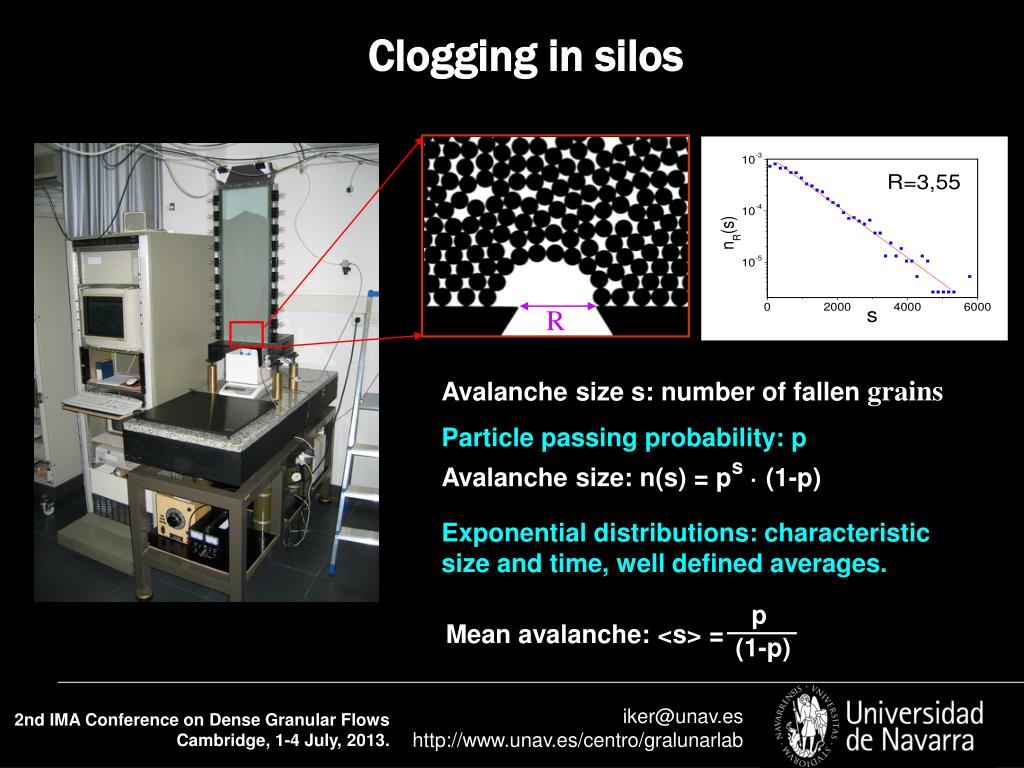 Clogging in silos

R

$10^{-3}$
$10^{-4}$
$10^{-5}$
$n_R(s)$
R=3,55
0 2000 4000 6000
s

Avalanche size s: number of fallen grains

Particle passing probability: p

Avalanche size: n(s) = $p^s \cdot (1-p)$

Exponential distributions: characteristic size and time, well defined averages.

Mean avalanche: <s> = $\frac{p}{(1-p)}$

2nd IMA Conference on Dense Granular Flows
Cambridge, 1-4 July, 2013.

iker@unav.es
http://www.unav.es/centro/gralunarlab

Universidad de Navarra